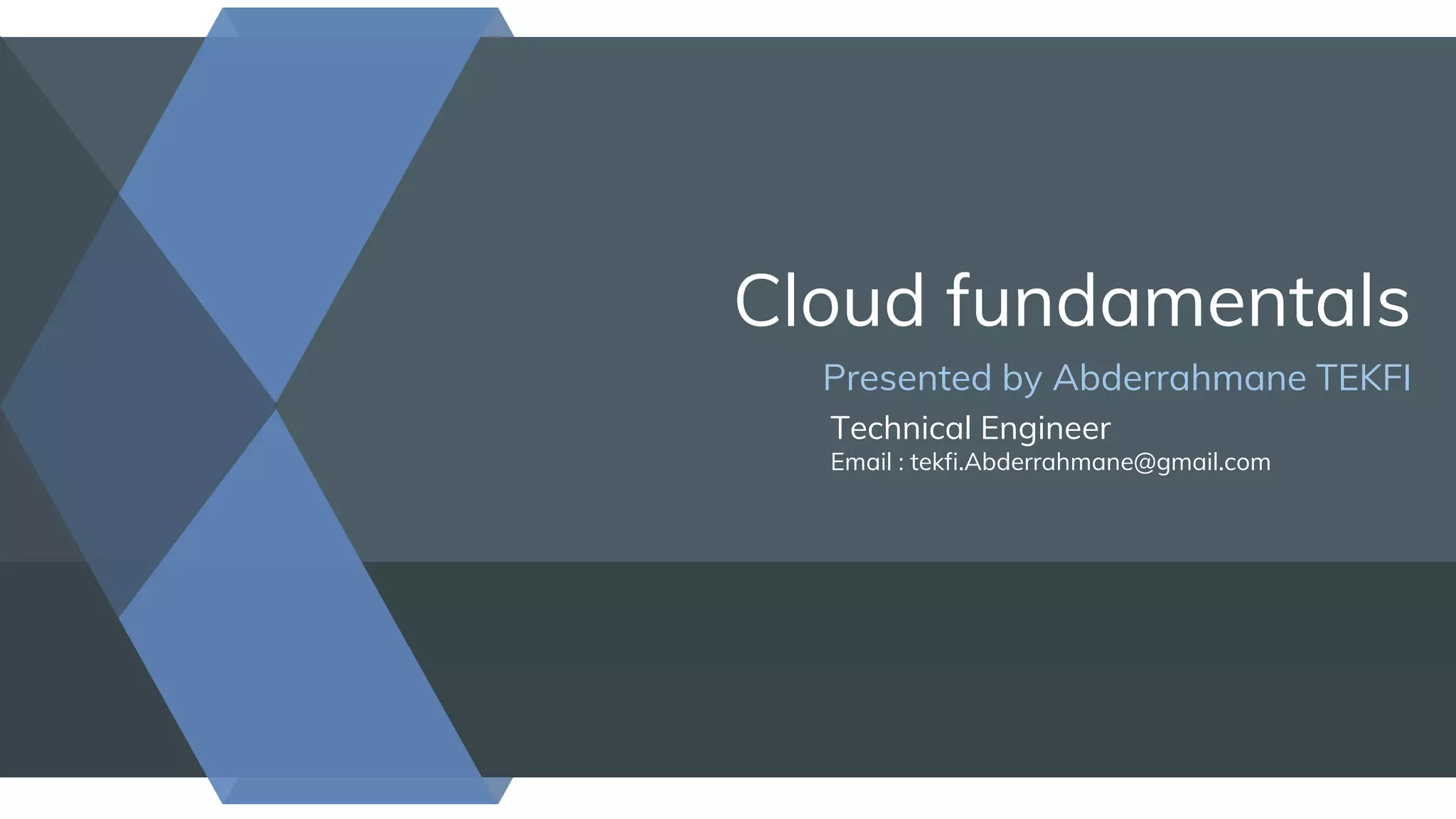 Cloud fundamentals

Presented by Abderrahmane TEKFI

Technical Engineer
Email : tekfi.Abderrahmane@gmail.com